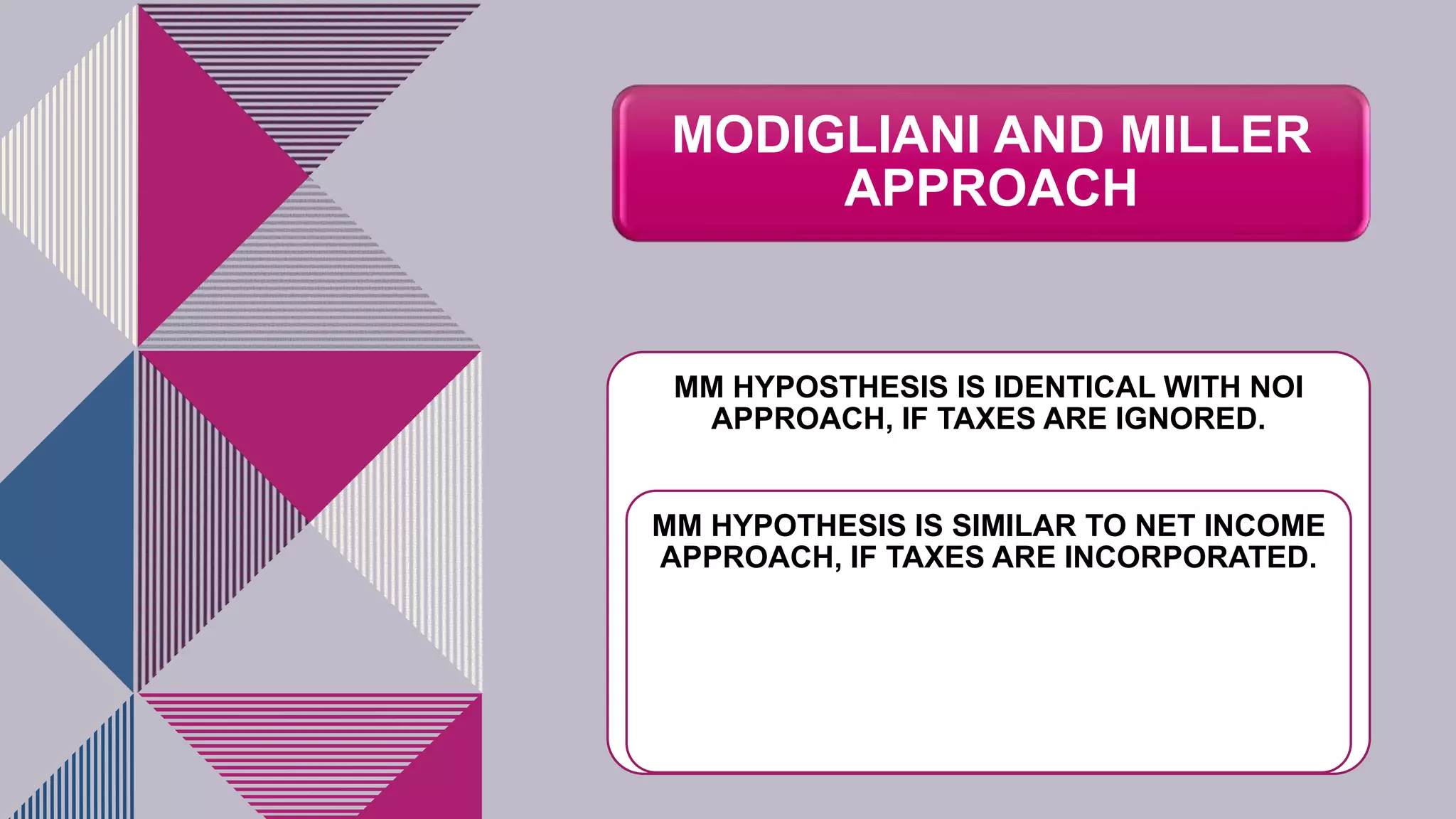 MODIGLIANI AND MILLER APPROACH

MM HYPOSTHESIS IS IDENTICAL WITH NOI APPROACH, IF TAXES ARE IGNORED.

MM HYPOTHESIS IS SIMILAR TO NET INCOME APPROACH, IF TAXES ARE INCORPORATED.